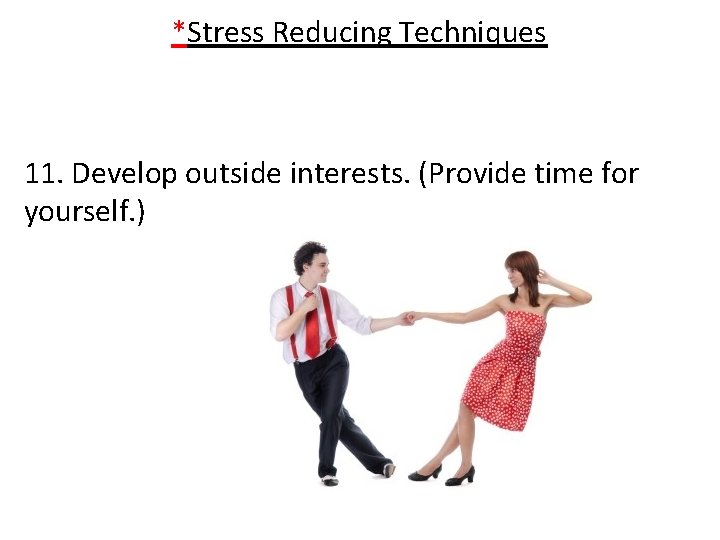 *Stress Reducing Techniques

11. Develop outside interests. (Provide time for yourself.)